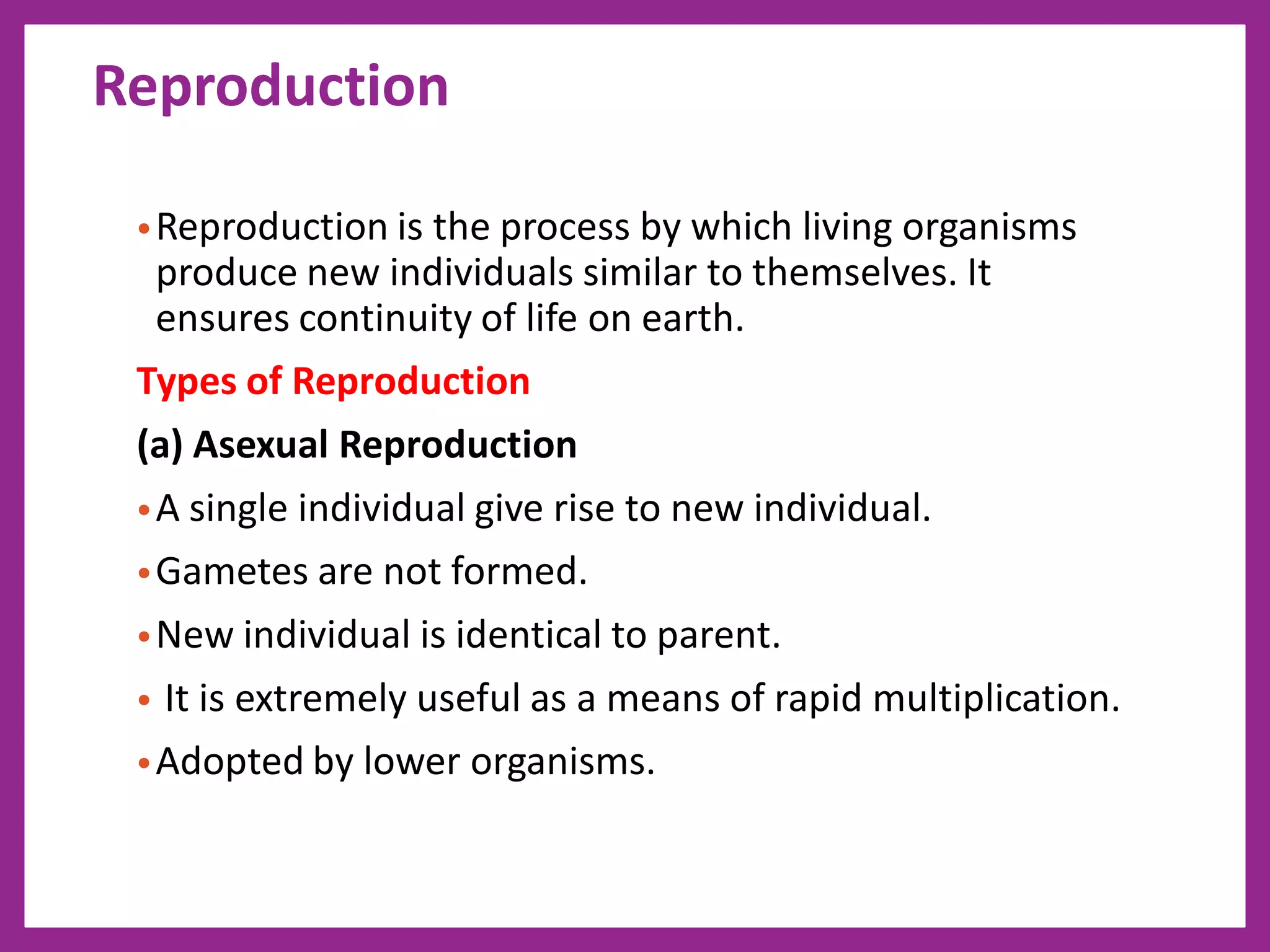 Reproduction

• Reproduction is the process by which living organisms produce new individuals similar to themselves. It ensures continuity of life on earth.

Types of Reproduction

(a) Asexual Reproduction

• A single individual give rise to new individual.

• Gametes are not formed.

• New individual is identical to parent.

• It is extremely useful as a means of rapid multiplication.

• Adopted by lower organisms.